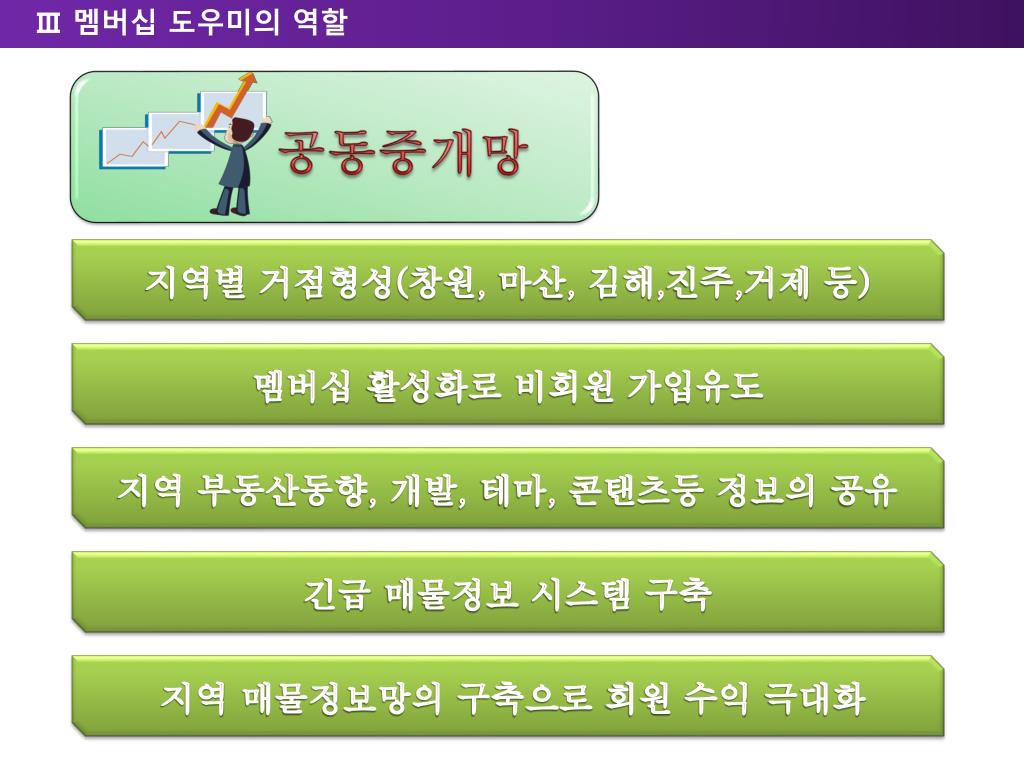 Ⅲ 멤버십 도우미의 역할

공동중개망

지역별 거점형성(창원, 마산, 김해,진주,거제 등)

멤버십 활성화로 비회원 가입유도

지역 부동산동향, 개발, 테마, 콘텐츠등 정보의 공유

긴급 매물정보 시스템 구축

지역 매물정보망의 구축으로 회원 수익 극대화